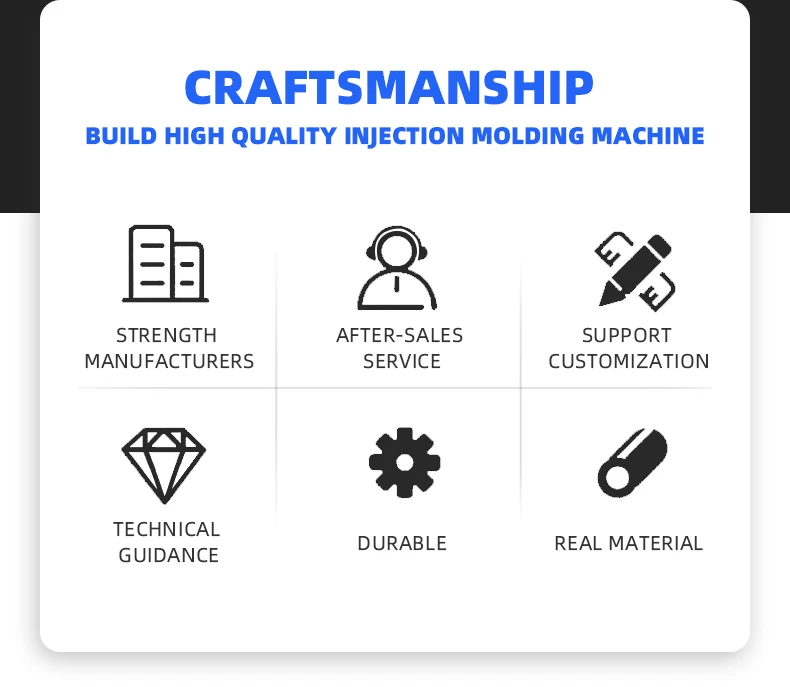 CRAFTSMANSHIP
BUILD HIGH QUALITY INJECTION MOLDING MACHINE

STRENGTH MANUFACTURERS

AFTER-SALES SERVICE

SUPPORT CUSTOMIZATION

TECHNICAL GUIDANCE

DURABLE

REAL MATERIAL